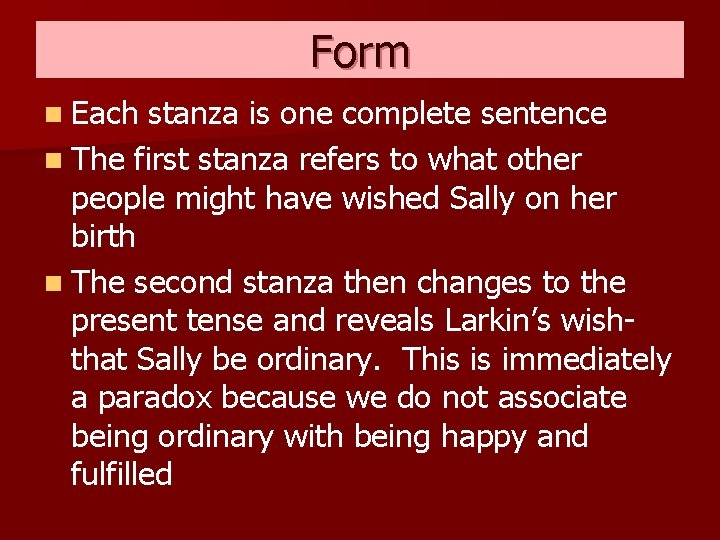 Form

Each stanza is one complete sentence

The first stanza refers to what other people might have wished Sally on her birth

The second stanza then changes to the present tense and reveals Larkin's wish- that Sally be ordinary.  This is immediately a paradox because we do not associate being ordinary with being happy and fulfilled